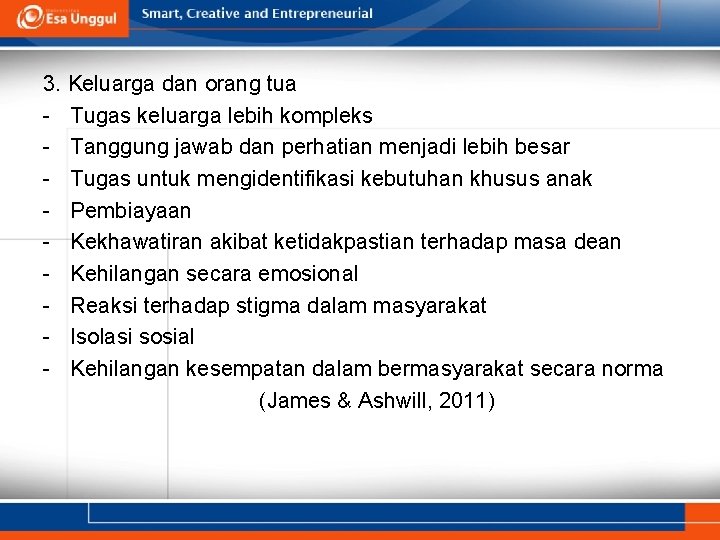 Esa Unggul
Smart, Creative and Entrepreneurial

3. Keluarga dan orang tua
- Tugas keluarga lebih kompleks
- Tanggung jawab dan perhatian menjadi lebih besar
- Tugas untuk mengidentifikasi kebutuhan khusus anak
- Pembiayaan
- Kekhawatiran akibat ketidakpastian terhadap masa dean
- Kehilangan secara emosional
- Reaksi terhadap stigma dalam masyarakat
- Isolasi sosial
- Kehilangan kesempatan dalam bermasyarakat secara norma

(James & Ashwill, 2011)